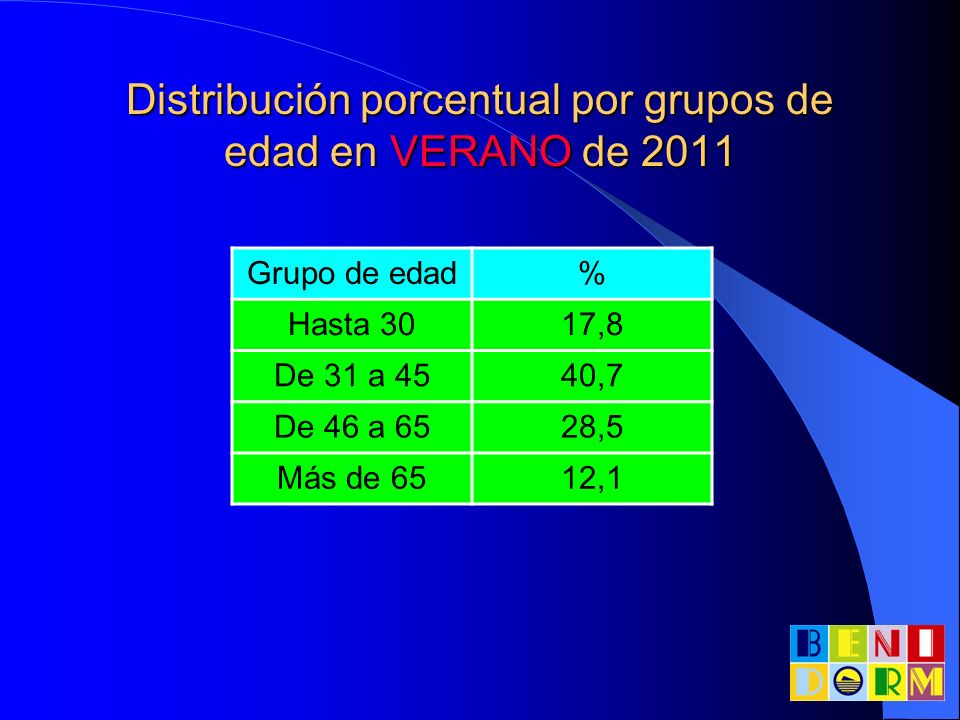 Distribución porcentual por grupos de edad en VERANO de 2011

| Grupo de edad | % |
|---|---|
| Hasta 30 | 17,8 |
| De 31 a 45 | 40,7 |
| De 46 a 65 | 28,5 |
| Más de 65 | 12,1 |

BENIDORM